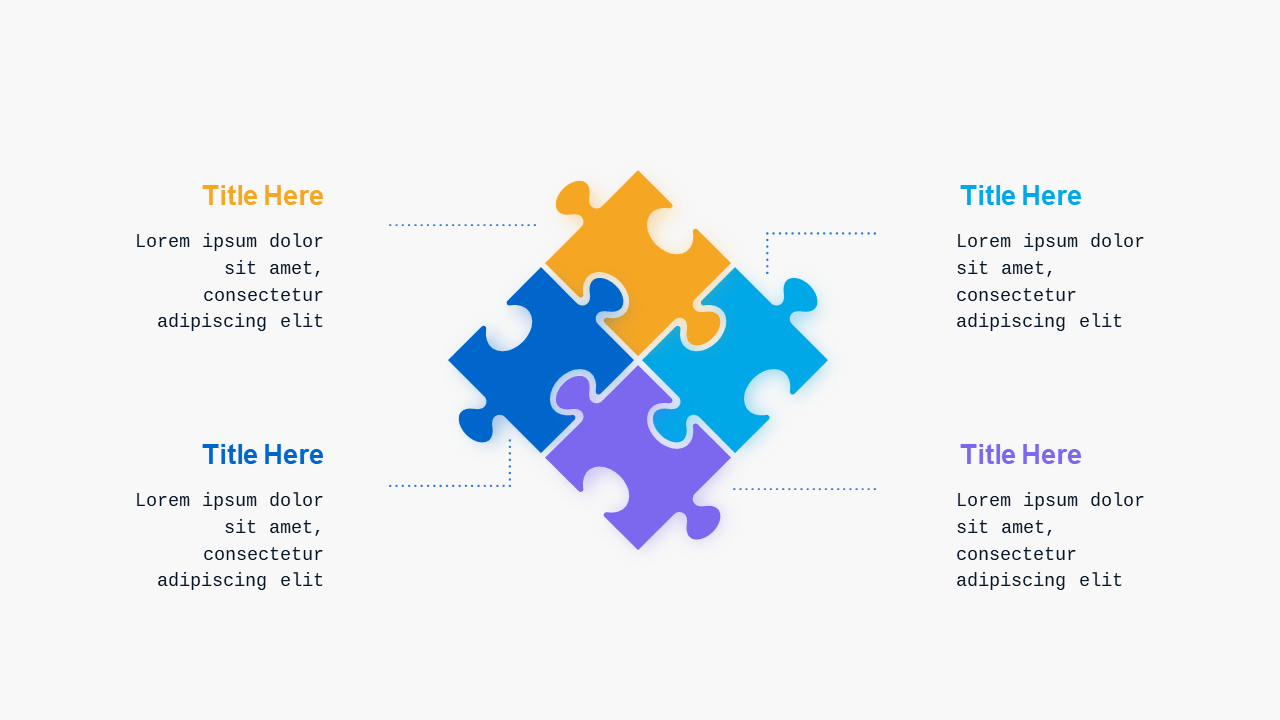 Title Here

Lorem ipsum dolor sit amet, consectetur adipiscing elit

Title Here

Lorem ipsum dolor sit amet, consectetur adipiscing elit

Title Here

Lorem ipsum dolor sit amet, consectetur adipiscing elit

Title Here

Lorem ipsum dolor sit amet, consectetur adipiscing elit